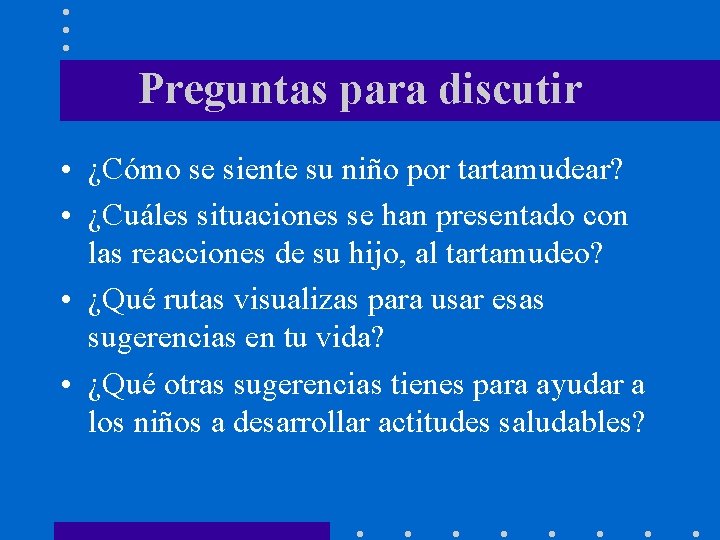 Preguntas para discutir

• ¿Cómo se siente su niño por tartamudear?
• ¿Cuáles situaciones se han presentado con las reacciones de su hijo, al tartamudeo?
• ¿Qué rutas visualizas para usar esas sugerencias en tu vida?
• ¿Qué otras sugerencias tienes para ayudar a los niños a desarrollar actitudes saludables?